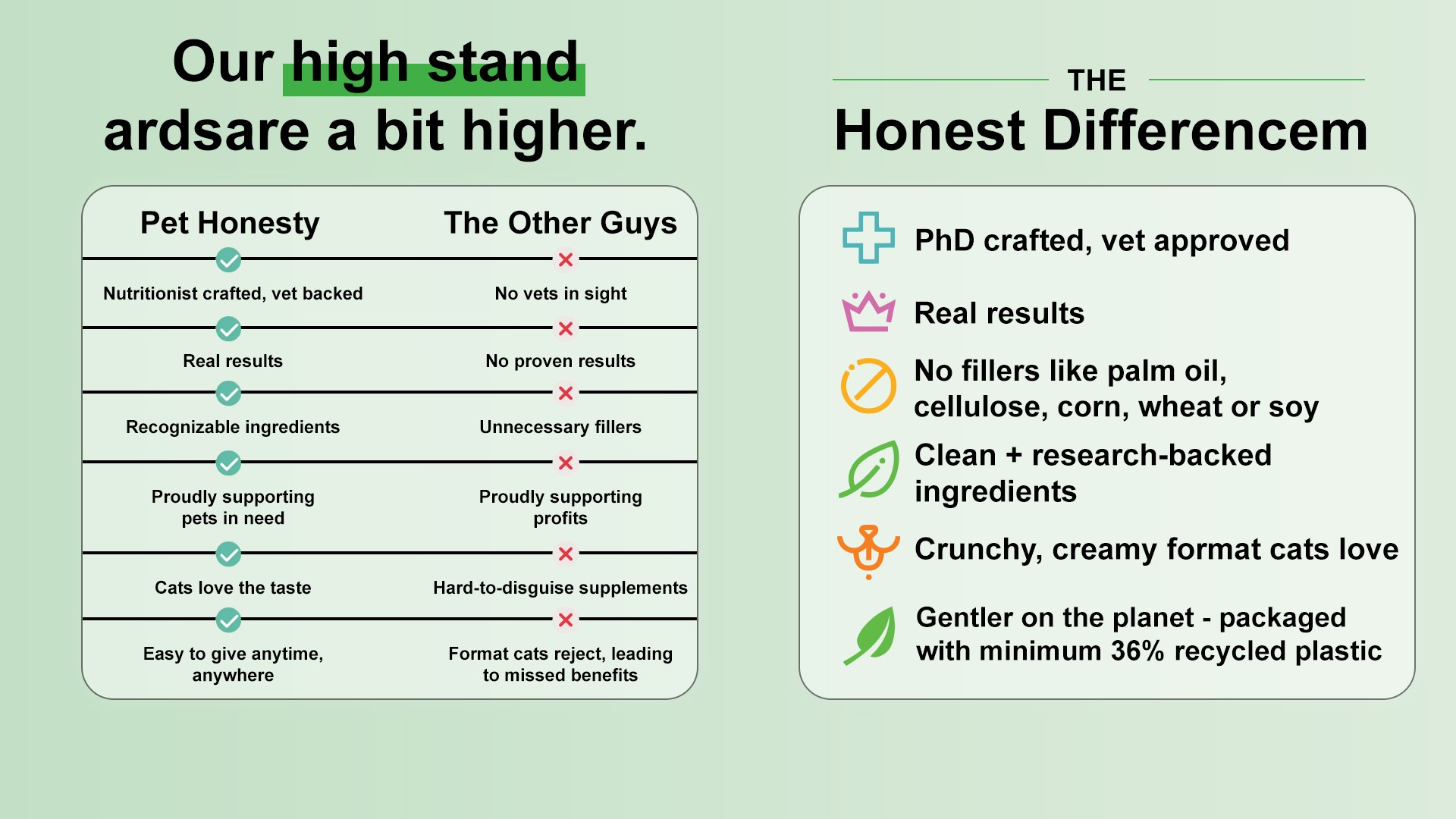 Our high stand ardsare a bit higher.

| Pet Honesty | The Other Guys |
|---|---|
| Nutritionist crafted, vet backed | No vets in sight |
| Real results | No proven results |
| Recognizable ingredients | Unnecessary fillers |
| Proudly supporting pets in need | Proudly supporting profits |
| Cats love the taste | Hard-to-disguise supplements |
| Easy to give anytime, anywhere | Format cats reject, leading to missed benefits |

THE
Honest Differencem

PhD crafted, vet approved

Real results

No fillers like palm oil, cellulose, corn, wheat or soy

Clean + research-backed ingredients

Crunchy, creamy format cats love

Gentler on the planet - packaged with minimum 36% recycled plastic